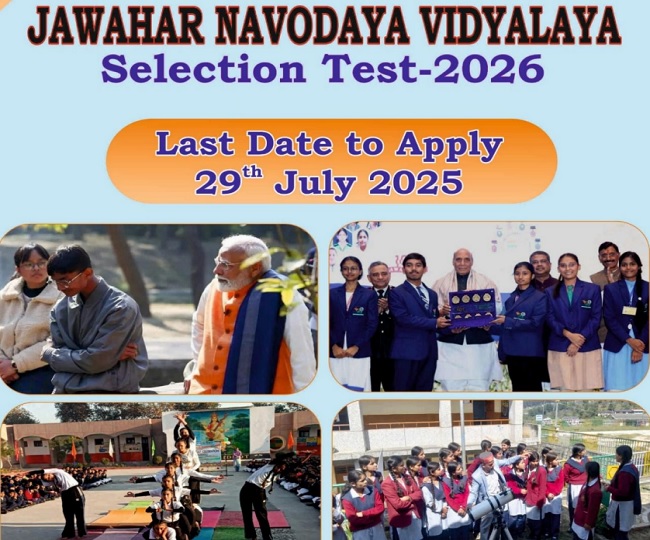 JAWAHAR NAVODAYA VIDYALAYA
Selection Test-2026

Last Date to Apply
29$^{th}$ July 2025